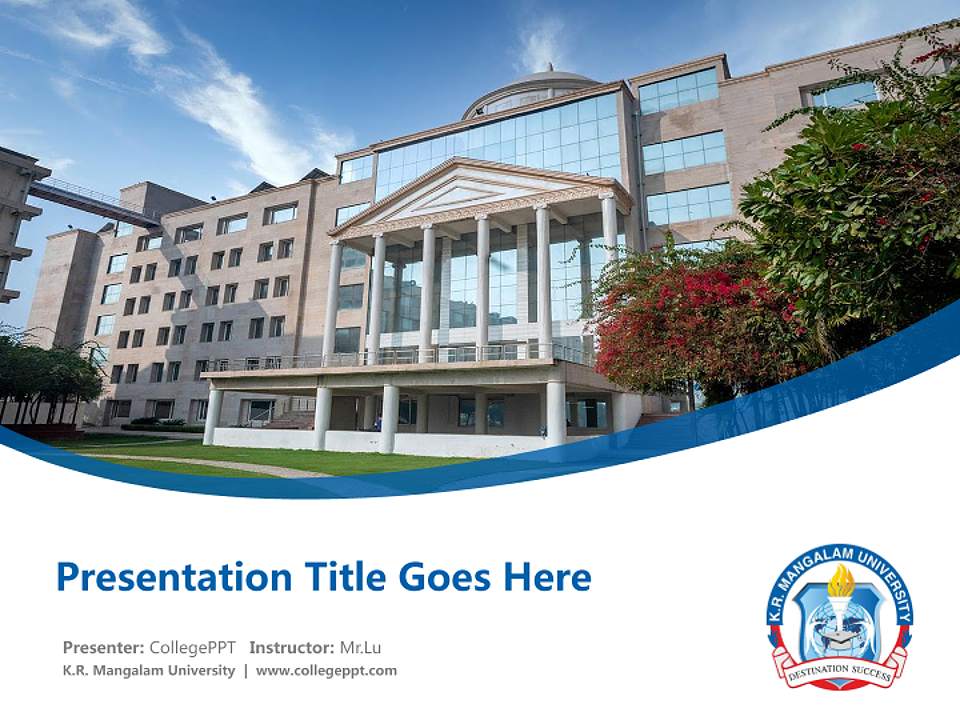 Presentation Title Goes Here

Presenter: CollegePPT Instructor: Mr.Lu
K.R. Mangalam University | www.collegeppt.com

K.R. MANGALAM UNIVERSITY
DESTINATION SUCCESS